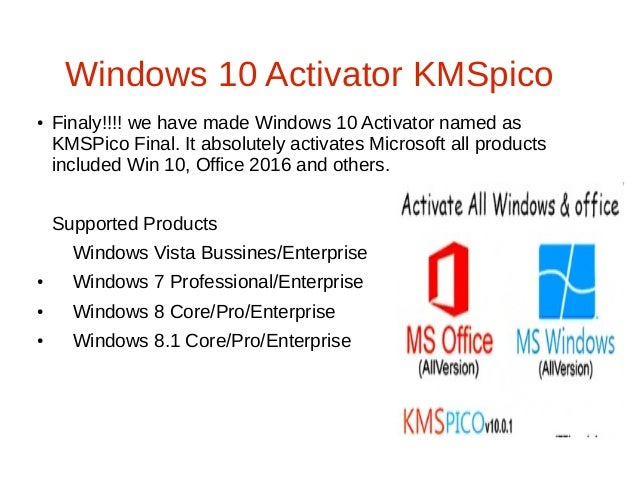 Windows 10 Activator KMSpico

• Finaly!!!! we have made Windows 10 Activator named as KMSPico Final. It absolutely activates Microsoft all products included Win 10, Office 2016 and others.

Supported Products

Windows Vista Bussines/Enterprise

• Windows 7 Professional/Enterprise

• Windows 8 Core/Pro/Enterprise

• Windows 8.1 Core/Pro/Enterprise

Activate All Windows & office

MS Office
(AllVersion)

MS Windows
(AllVersion)

KMSPICOv10.0.1